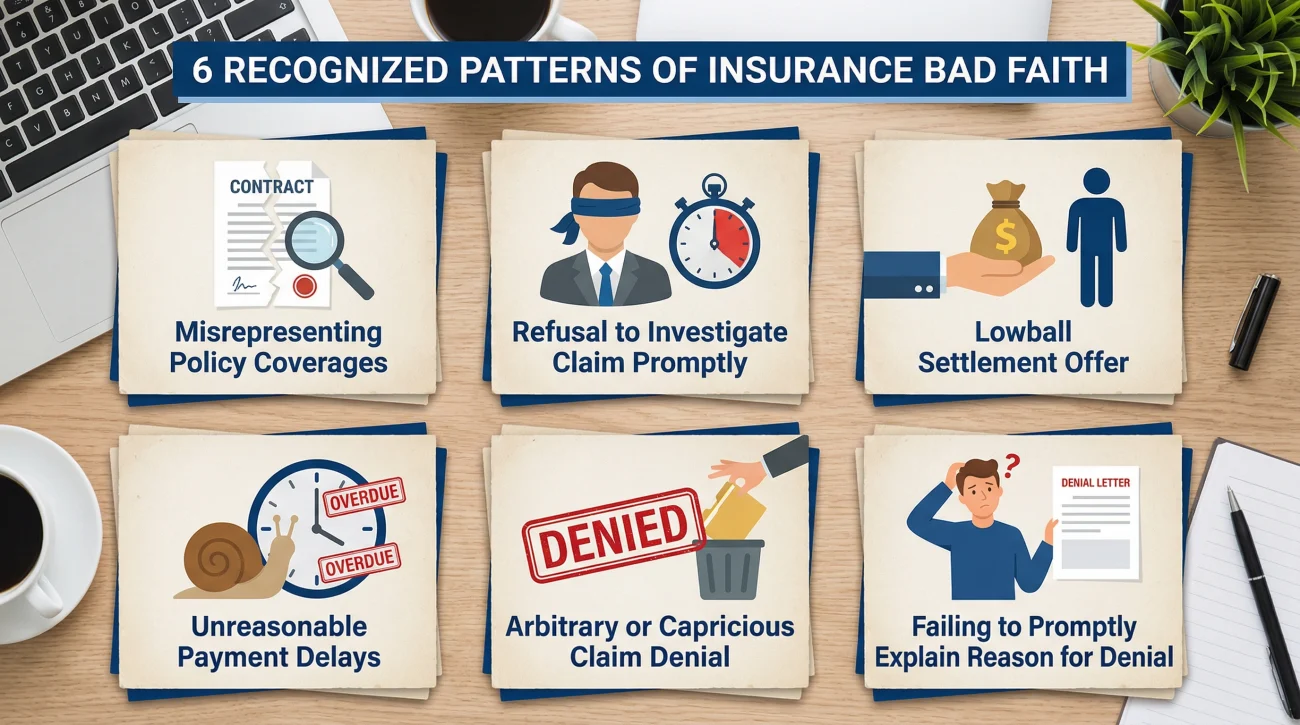 6 RECOGNIZED PATTERNS OF INSURANCE BAD FAITH

CONTRACT

Misrepresenting Policy Coverages

Refusal to Investigate Claim Promptly

$

Lowball Settlement Offer

OVERDUE

OVERDUE

Unreasonable Payment Delays

DENIED

Arbitrary or Capricious Claim Denial

?

DENIAL LETTER

Failing to Promptly Explain Reason for Denial